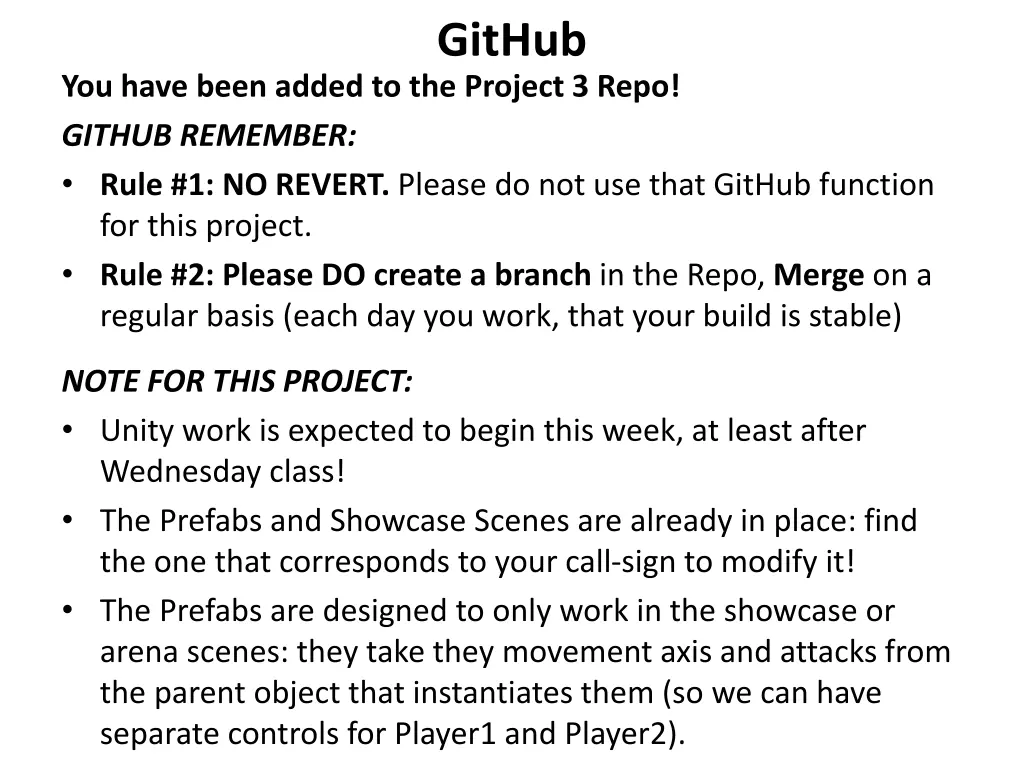 GitHub

You have been added to the Project 3 Repo!

GITHUB REMEMBER:

• Rule #1: NO REVERT. Please do not use that GitHub function for this project.
• Rule #2: Please DO create a branch in the Repo, Merge on a regular basis (each day you work, that your build is stable)

NOTE FOR THIS PROJECT:

• Unity work is expected to begin this week, at least after Wednesday class!
• The Prefabs and Showcase Scenes are already in place: find the one that corresponds to your call-sign to modify it!
• The Prefabs are designed to only work in the showcase or arena scenes: they take they movement axis and attacks from the parent object that instantiates them (so we can have separate controls for Player1 and Player2).